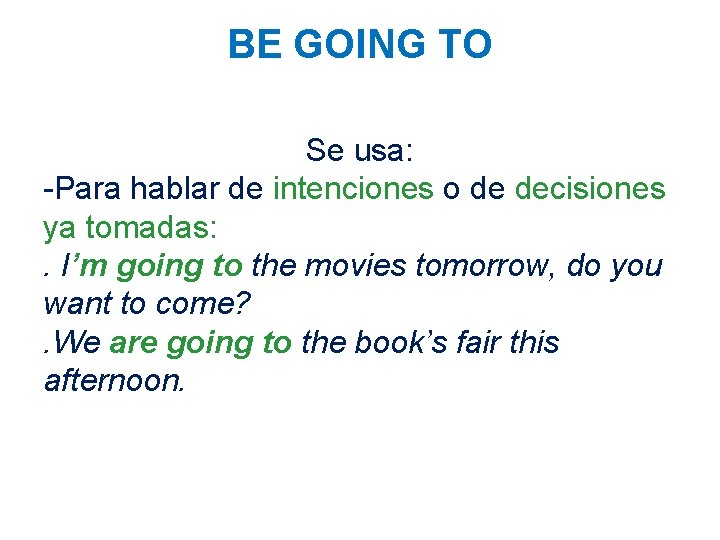 BE GOING TO

Se usa:
-Para hablar de intenciones o de decisiones ya tomadas:
. I’m going to the movies tomorrow, do you want to come?
.We are going to the book’s fair this afternoon.